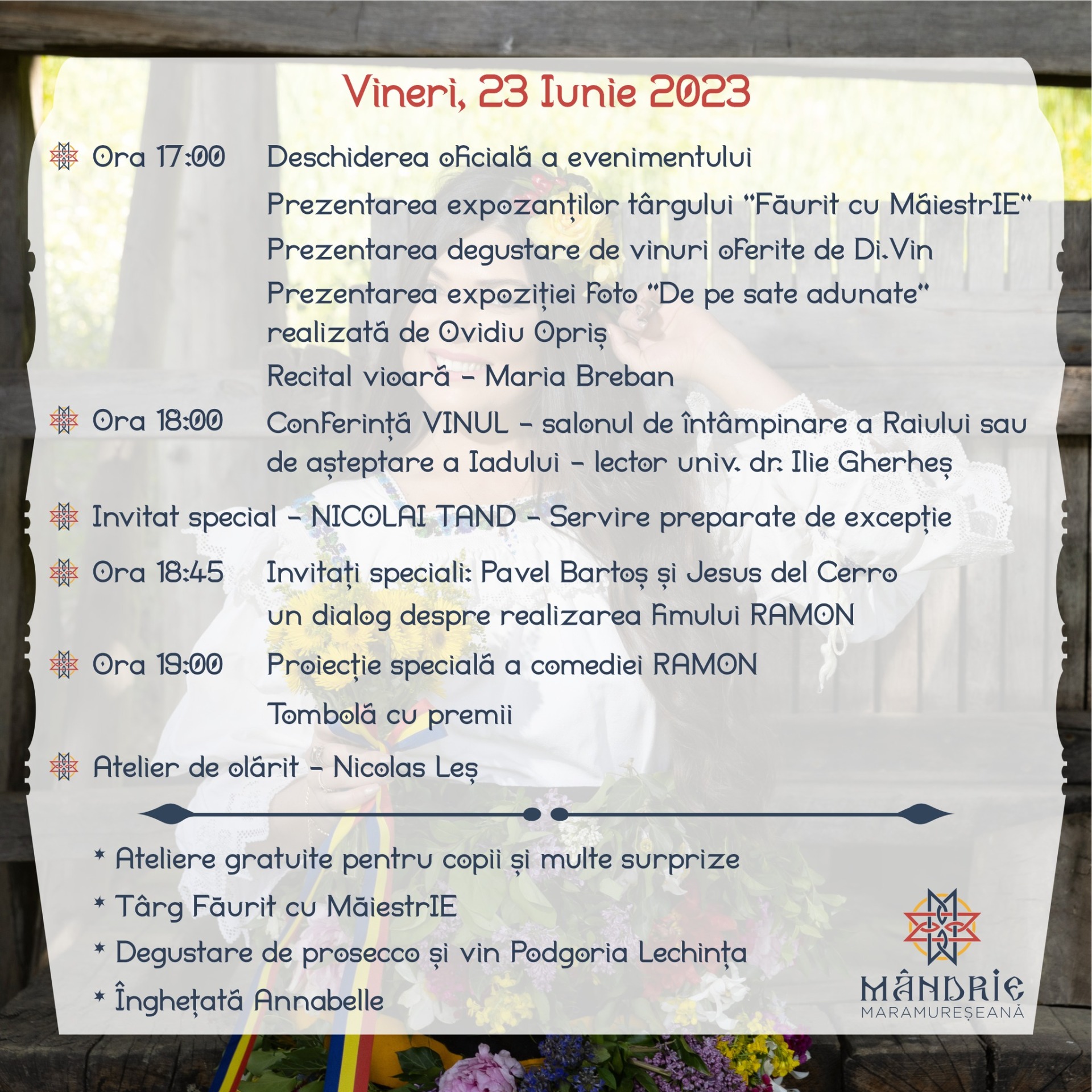 Vineri, 23 Iunie 2023

Ora 17:00 Deschiderea oficială a evenimentului

Prezentarea expozanților târgului "Făurit cu MăiestrIE"

Prezentarea degustare de vinuri oferite de Di.Vin

Prezentarea expoziției foto "De pe sate adunate" realizată de Ovidiu Opriș

Recital vioară - Maria Breban

Ora 18:00 Conferință VINUL - salonul de întâmpinare a Raiului sau de așteptare a Iadului - lector univ. dr. Ilie Gherheș

Invitat special - NICOLAI TAND - Servire preparate de excepție

Ora 18:45 Invitați speciali: Pavel Bartoș și Jesus del Cerro un dialog despre realizarea fimului RAMON

Ora 19:00 Proiecție specială a comediei RAMON

Tombolă cu premii

Atelier de olărit - Nicolas Leș

* Ateliere gratuite pentru copii și multe surprize

* Târg Făurit cu MăiestrIE

* Degustare de prosecco și vin Podgoria Lechința

* Înghețată Annabelle

MÂNDRIE
MARAMUREȘEANĂ